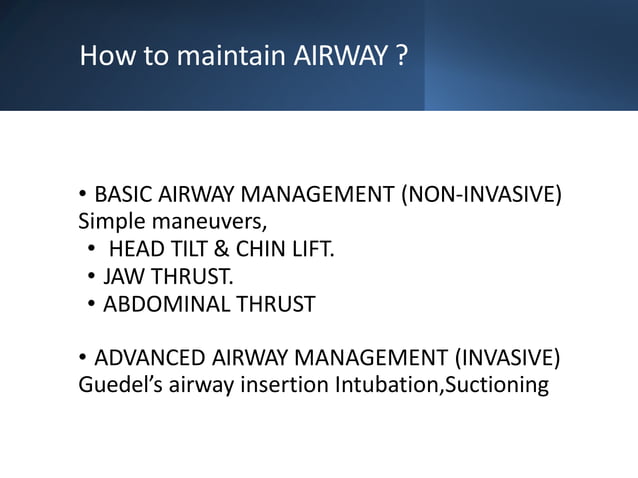 How to maintain AIRWAY ?

• BASIC AIRWAY MANAGEMENT (NON-INVASIVE)
Simple maneuvers,
• HEAD TILT & CHIN LIFT.
• JAW THRUST.
• ABDOMINAL THRUST

• ADVANCED AIRWAY MANAGEMENT (INVASIVE)
Guedel's airway insertion Intubation,Suctioning